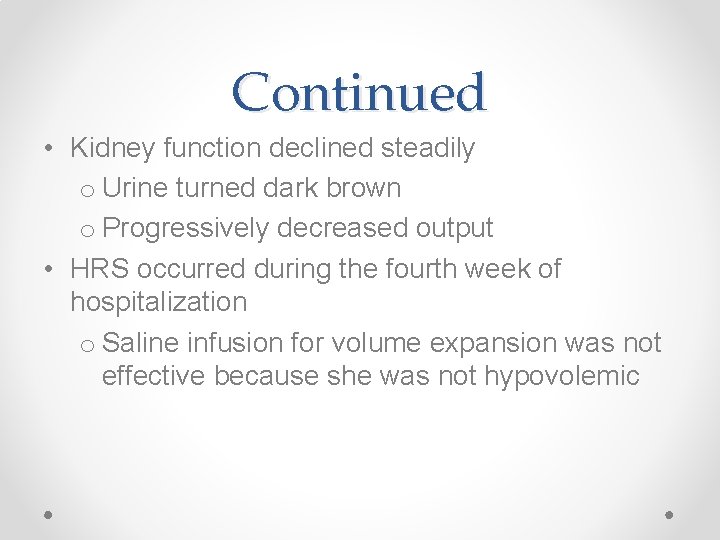 Continued

• Kidney function declined steadily
  o Urine turned dark brown
  o Progressively decreased output
• HRS occurred during the fourth week of hospitalization
  o Saline infusion for volume expansion was not effective because she was not hypovolemic